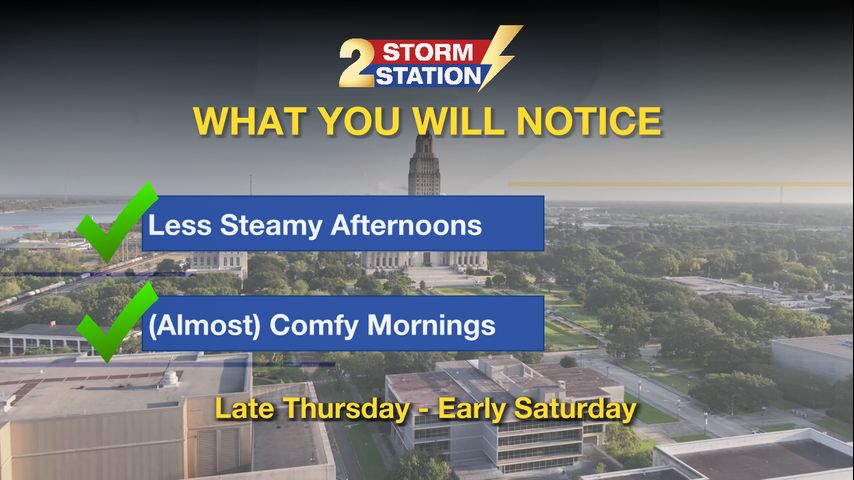 2 STORM STATION

WHAT YOU WILL NOTICE

✓ Less Steamy Afternoons

✓ (Almost) Comfy Mornings

Late Thursday - Early Saturday